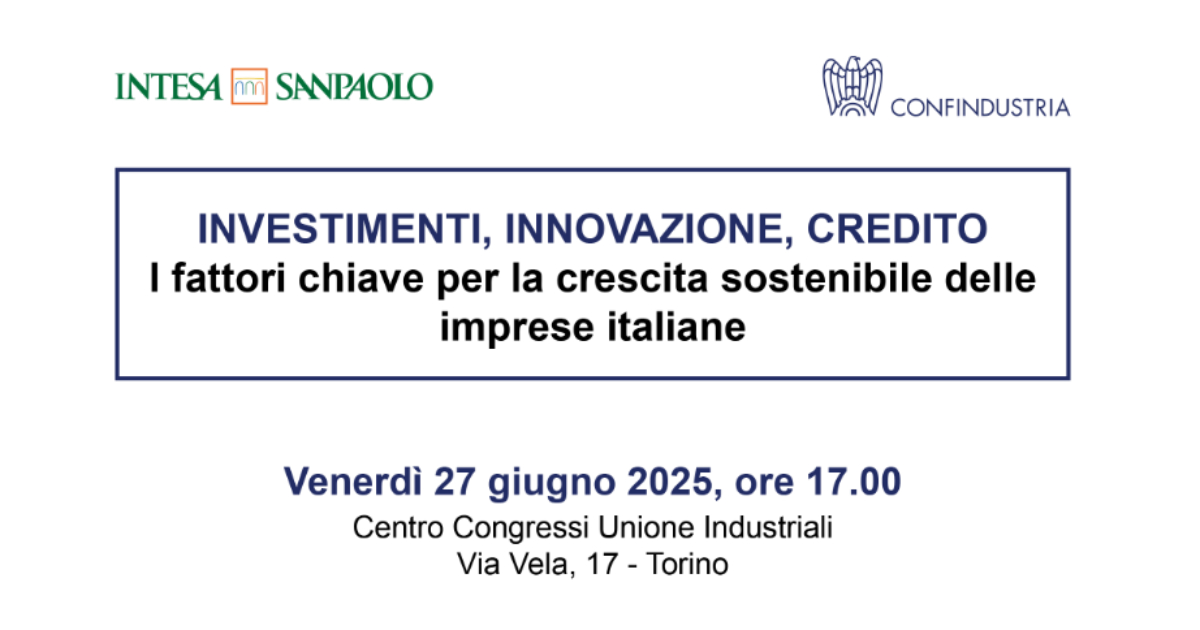 INTESA SANPAOLO

CONFINDUSTRIA

INVESTIMENTI, INNOVAZIONE, CREDITO
I fattori chiave per la crescita sostenibile delle imprese italiane

Venerdì 27 giugno 2025, ore 17.00
Centro Congressi Unione Industriali
Via Vela, 17 - Torino